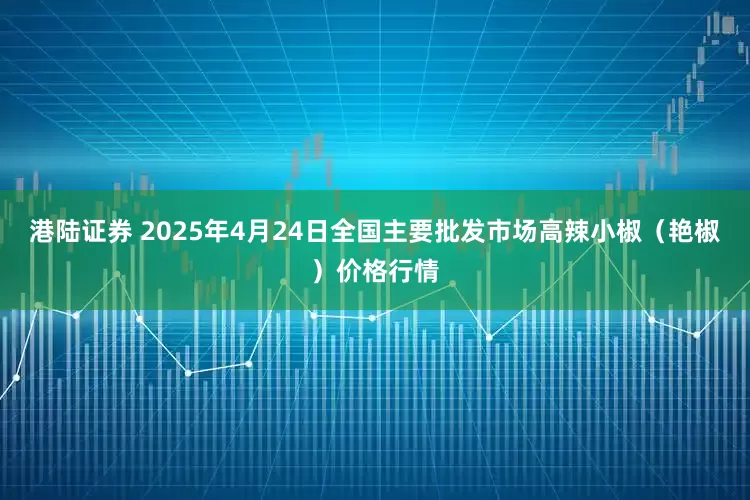 港陆证券 2025年4月24日全国主要批发市场高辣小椒（艳椒）价格行情